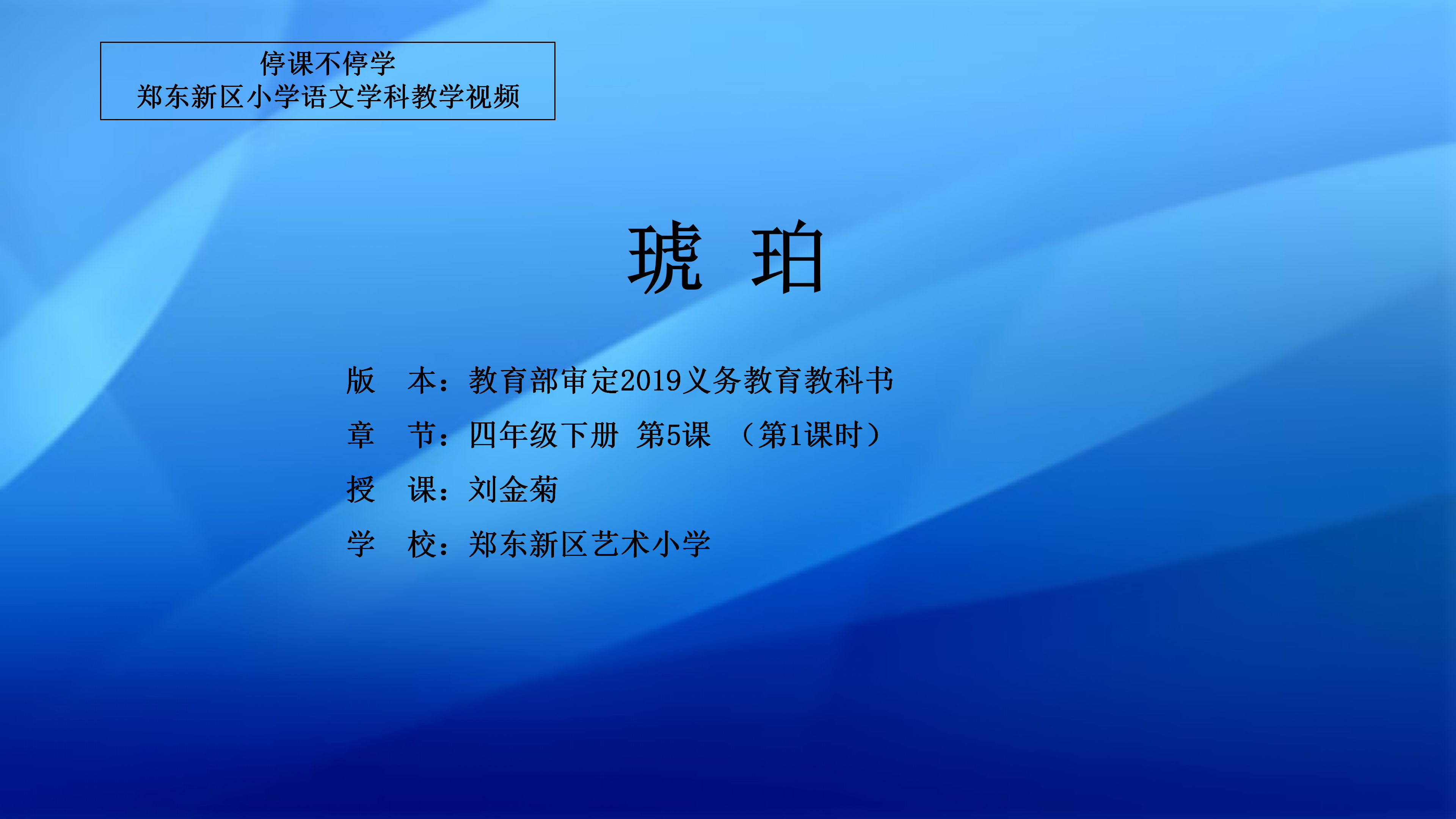 停课不停学
郑东新区小学语文学科教学视频

琥 珀

版 本：教育部审定2019义务教育教科书
章 节：四年级下册 第5课 （第1课时）
授 课：刘金菊
学 校：郑东新区艺术小学